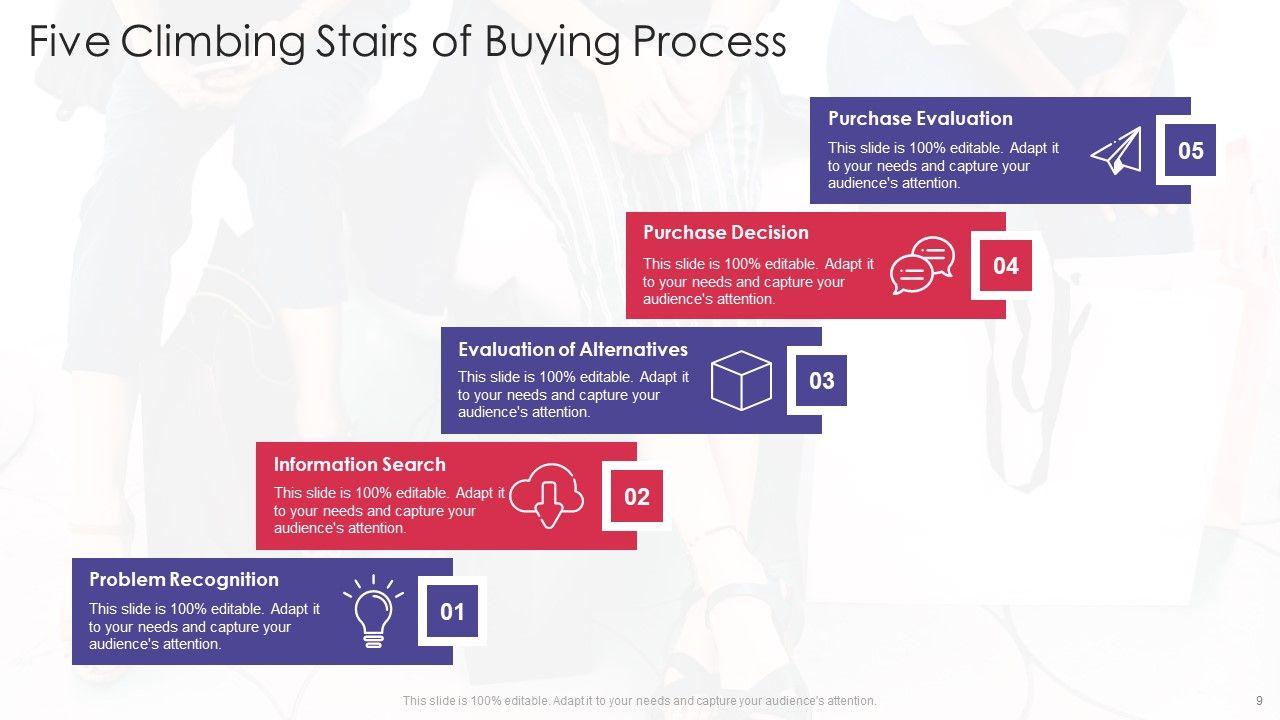 Five Climbing Stairs of Buying Process

Purchase Evaluation
This slide is 100% editable. Adapt it to your needs and capture your audience's attention.
05

Purchase Decision
This slide is 100% editable. Adapt it to your needs and capture your audience's attention.
04

Evaluation of Alternatives
This slide is 100% editable. Adapt it to your needs and capture your audience's attention.
03

Information Search
This slide is 100% editable. Adapt it to your needs and capture your audience's attention.
02

Problem Recognition
This slide is 100% editable. Adapt it to your needs and capture your audience's attention.
01

This slide is 100% editable. Adapt it to your needs and capture your audience's attention.
9